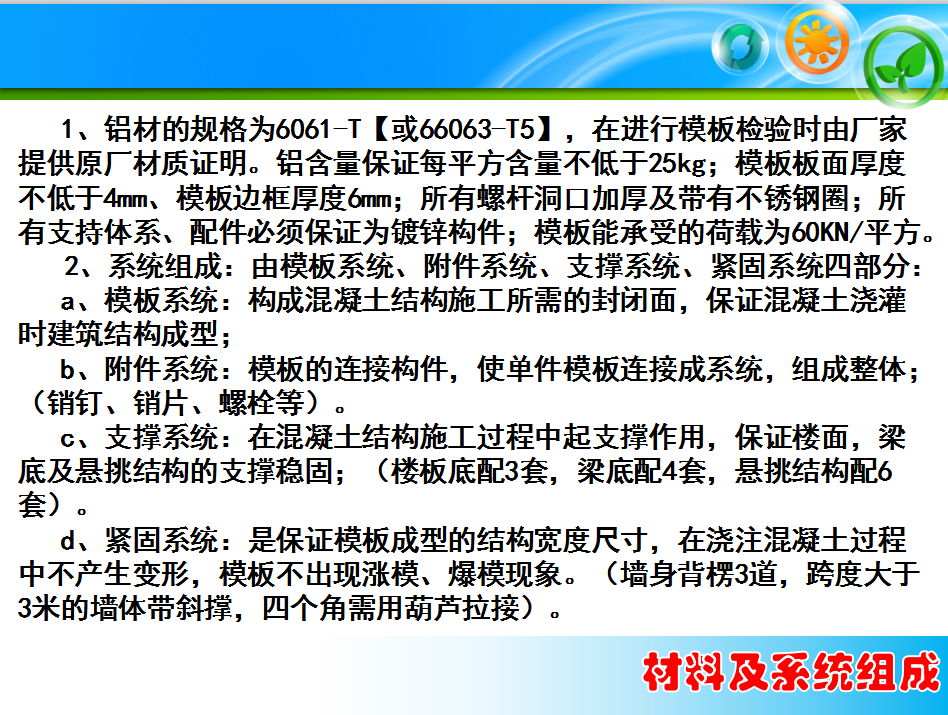 1、铝材的规格为6061-T【或66063-T5】，在进行模板检验时由厂家提供原厂材质证明。铝含量保证每平方含量不低于25kg；模板板面厚度不低于4mm、模板边框厚度6mm；所有螺杆洞口加厚及带有不锈钢圈；所有支持体系、配件必须保证为镀锌构件；模板能承受的荷载为60KN/平方。

2、系统组成：由模板系统、附件系统、支撑系统、紧固系统四部分：

a、模板系统：构成混凝土结构施工所需的封闭面，保证混凝土浇灌时建筑结构成型；

b、附件系统：模板的连接构件，使单件模板连接成系统，组成整体；（销钉、销片、螺栓等）。

c、支撑系统：在混凝土结构施工过程中起支撑作用，保证楼面，梁底及悬挑结构的支撑稳固；（楼板底配3套，梁底配4套，悬挑结构配6套）。

d、紧固系统：是保证模板成型的结构宽度尺寸，在浇注混凝土过程中不产生变形，模板不出现涨模、爆模现象。（墙身背楞3道，跨度大于3米的墙体带斜撑，四个角需用葫芦拉接）。

材料及系统组成